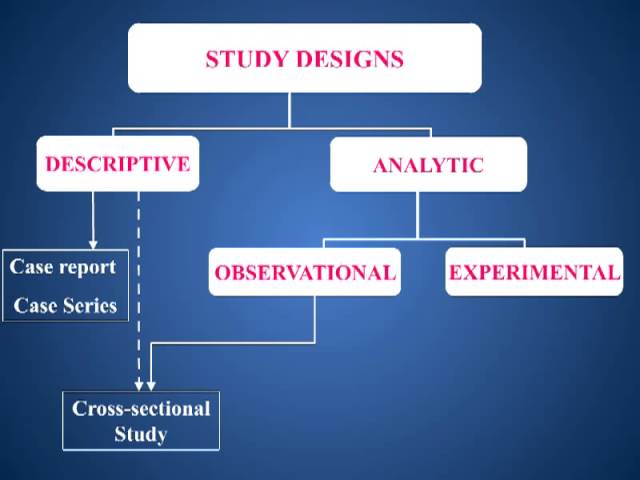 STUDY DESIGNS

DESCRIPTIVE

ANALYTIC

Case report
Case Series

OBSERVATIONAL

EXPERIMENTAL

Cross-sectional Study